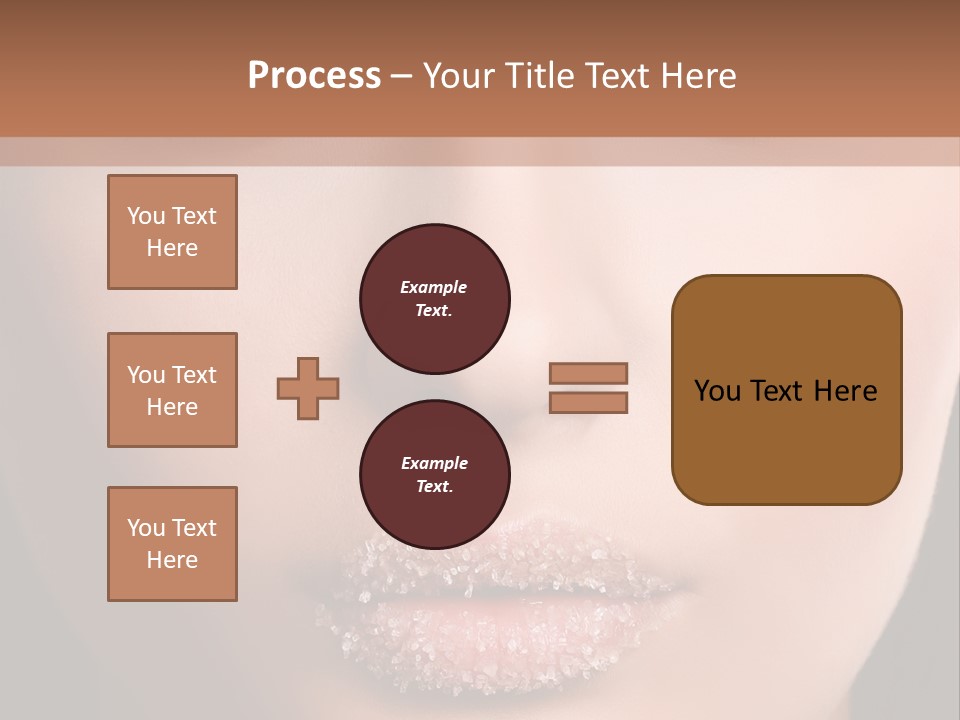 Process – Your Title Text Here

You Text Here

You Text Here

You Text Here

Example Text.

Example Text.

You Text Here